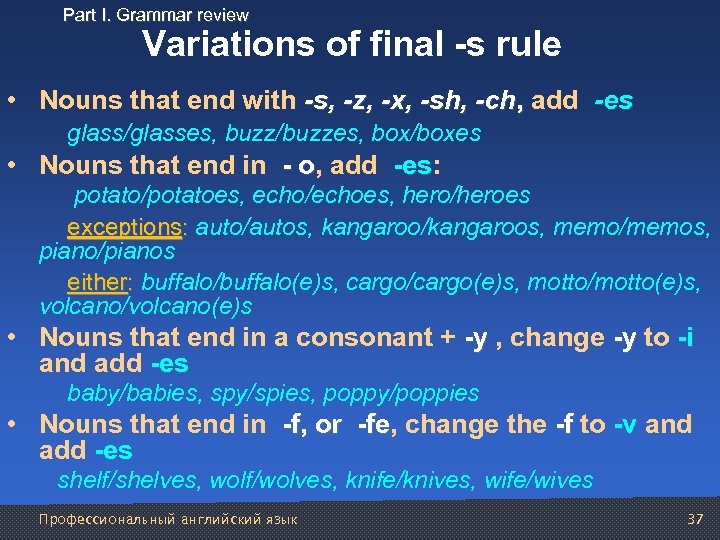 Part I. Grammar review

Variations of final -s rule

• Nouns that end with -s, -z, -x, -sh, -ch, add -es

glass/glasses, buzz/buzzes, box/boxes

• Nouns that end in - o, add -es:

potato/potatoes, echo/echoes, hero/heroes

exceptions: auto/autos, kangaroo/kangaroos, memo/memos, piano/pianos

either: buffalo/buffalo(e)s, cargo/cargo(e)s, motto/motto(e)s, volcano/volcano(e)s

• Nouns that end in a consonant + -y , change -y to -i and add -es

baby/babies, spy/spies, poppy/poppies

• Nouns that end in -f, or -fe, change the -f to -v and add -es

shelf/shelves, wolf/wolves, knife/knives, wife/wives

Профессиональный английский язык

37